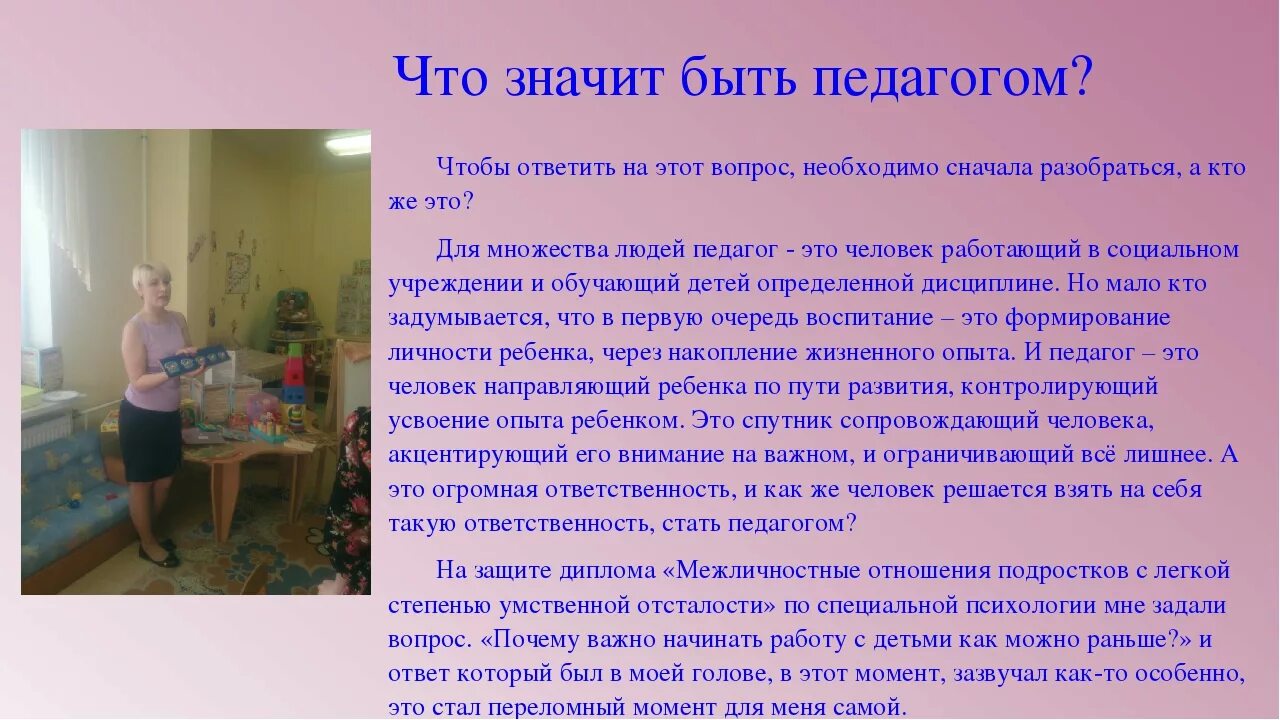 Что значит быть педагогом?

Чтобы ответить на этот вопрос, необходимо сначала разобраться, а кто же это?

Для множества людей педагог - это человек работающий в социальном учреждении и обучающий детей определенной дисциплине. Но мало кто задумывается, что в первую очередь воспитание – это формирование личности ребенка, через накопление жизненного опыта. И педагог – это человек направляющий ребенка по пути развития, контролирующий усвоение опыта ребенком. Это спутник сопровождающий человека, акцентирующий его внимание на важном, и ограничивающий всё лишнее. А это огромная ответственность, и как же человек решается взять на себя такую ответственность, стать педагогом?

На защите диплома «Межличностные отношения подростков с легкой степенью умственной отсталости» по специальной психологии мне задали вопрос. «Почему важно начинать работу с детьми как можно раньше?» и ответ который был в моей голове, в этот момент, зазвучал как-то особенно, это стал переломный момент для меня самой.